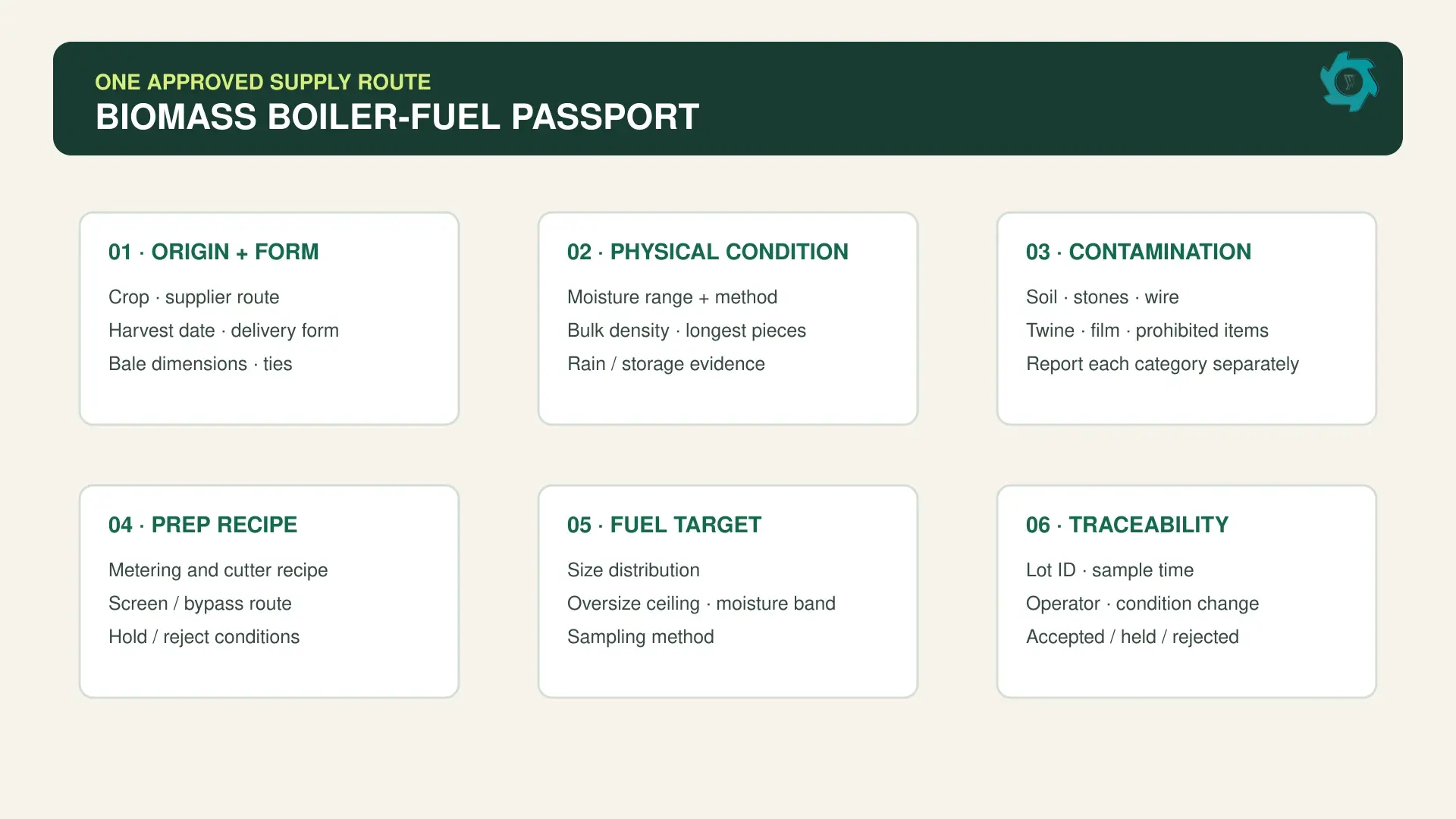 ONE APPROVED SUPPLY ROUTE
BIOMASS BOILER-FUEL PASSPORT

01 · ORIGIN + FORM
Crop · supplier route
Harvest date · delivery form
Bale dimensions · ties

02 · PHYSICAL CONDITION
Moisture range + method
Bulk density · longest pieces
Rain / storage evidence

03 · CONTAMINATION
Soil · stones · wire
Twine · film · prohibited items
Report each category separately

04 · PREP RECIPE
Metering and cutter recipe
Screen / bypass route
Hold / reject conditions

05 · FUEL TARGET
Size distribution
Oversize ceiling · moisture band
Sampling method

06 · TRACEABILITY
Lot ID · sample time
Operator · condition change
Accepted / held / rejected